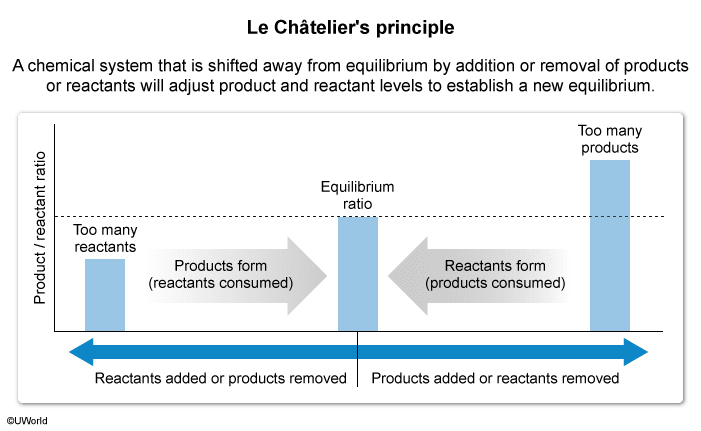 Le Châtelier's principle

A chemical system that is shifted away from equilibrium by addition or removal of products or reactants will adjust product and reactant levels to establish a new equilibrium.

Product / reactant ratio

Too many reactants

Products form (reactants consumed)

Equilibrium ratio

Reactants form (products consumed)

Too many products

Reactants added or products removed

Products added or reactants removed

©UWorld